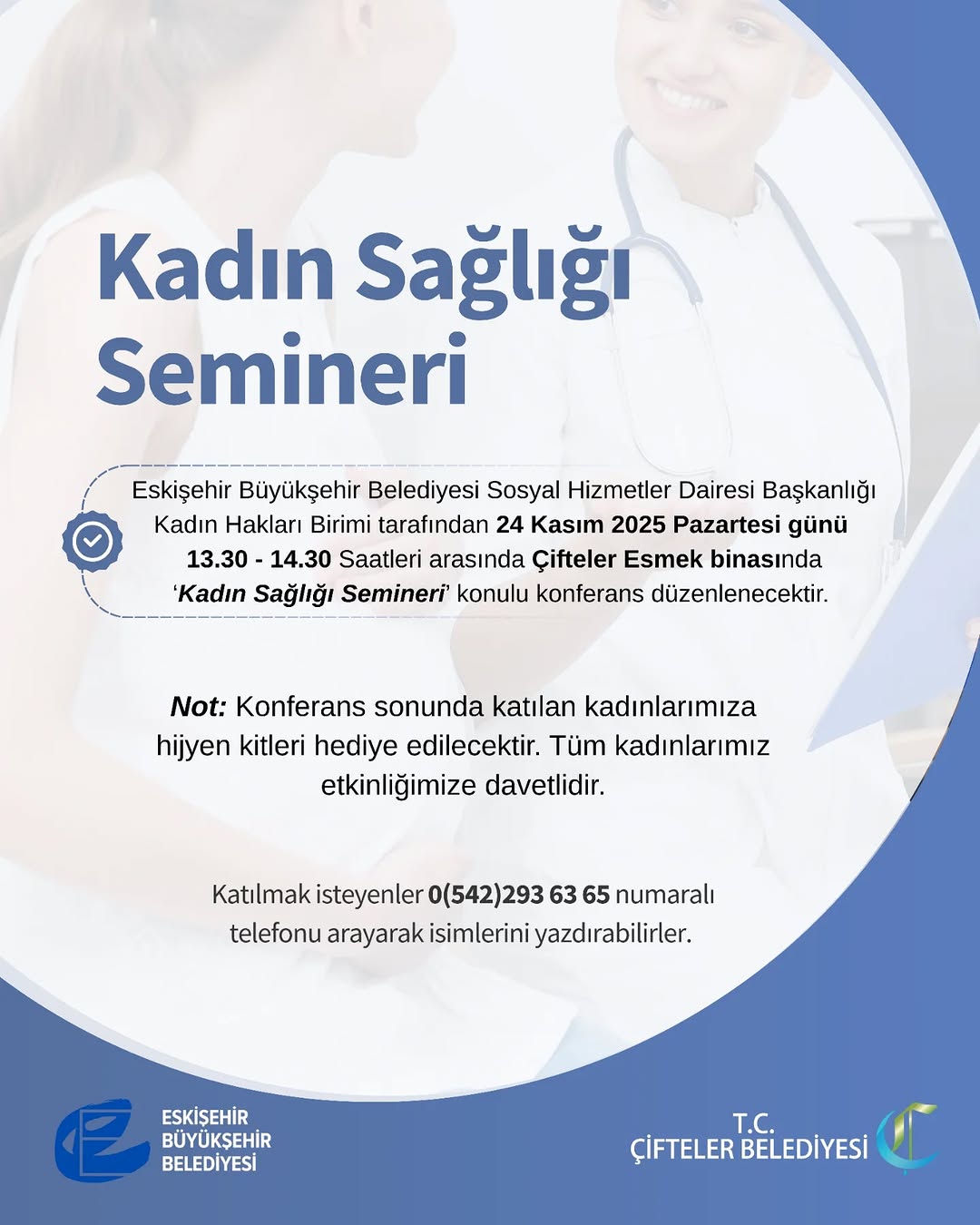 Kadın Sağlığı Semineri

Eskişehir Büyükşehir Belediyesi Sosyal Hizmetler Dairesi Başkanlığı Kadın Hakları Birimi tarafından 24 Kasım 2025 Pazartesi günü 13.30 - 14.30 Saatleri arasında Çifteler Esmek binasında 'Kadın Sağlığı Semineri' konulu konferans düzenlenecektir.

Not: Konferans sonunda katılan kadınlarımıza hijyen kitleri hediye edilecektir. Tüm kadınlarımız etkinliğimize davetlidir.

Katılmak isteyenler 0(542)293 63 65 numaralı telefonu arayarak isimlerini yazdırabilirler.

ESKİŞEHİR BÜYÜKŞEHİR BELEDİYESİ

T.C. ÇİFTELER BELEDİYESİ